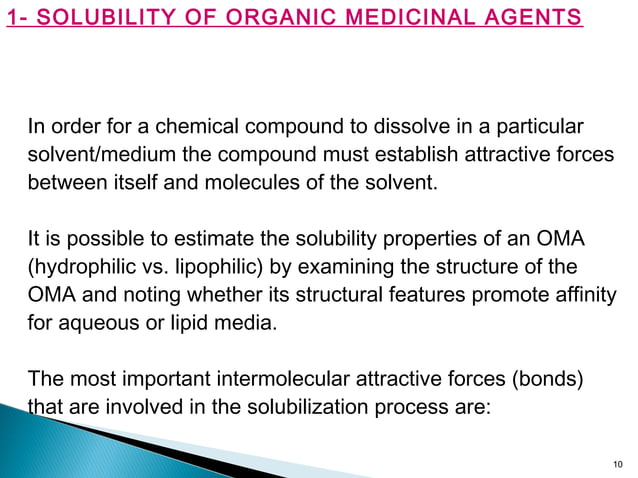 1- SOLUBILITY OF ORGANIC MEDICINAL AGENTS

In order for a chemical compound to dissolve in a particular solvent/medium the compound must establish attractive forces between itself and molecules of the solvent.

It is possible to estimate the solubility properties of an OMA (hydrophilic vs. lipophilic) by examining the structure of the OMA and noting whether its structural features promote affinity for aqueous or lipid media.

The most important intermolecular attractive forces (bonds) that are involved in the solubilization process are:

10